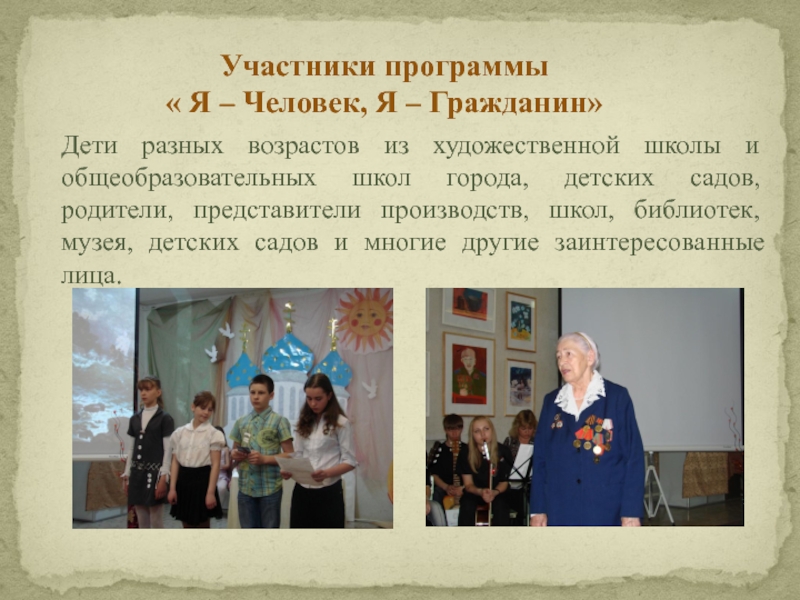 Участники программы
« Я – Человек, Я – Гражданин»

Дети разных возрастов из художественной школы и общеобразовательных школ города, детских садов, родители, представители производств, школ, библиотек, музея, детских садов и многие другие заинтересованные лица.